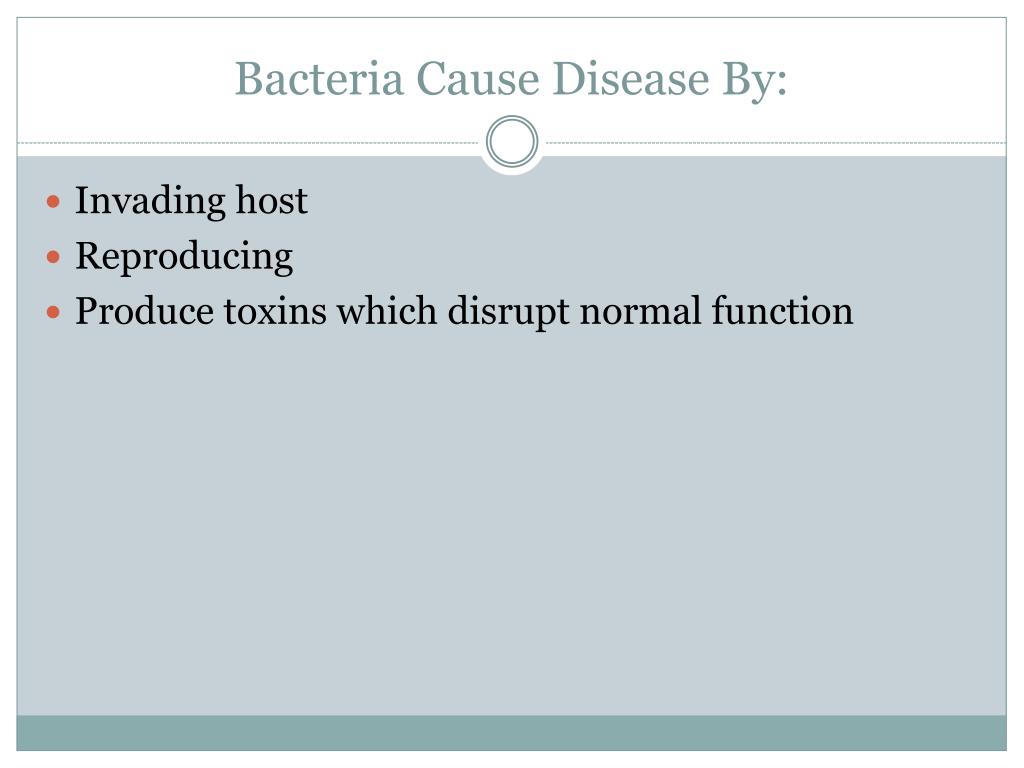 Bacteria Cause Disease By:

- Invading host
- Reproducing
- Produce toxins which disrupt normal function